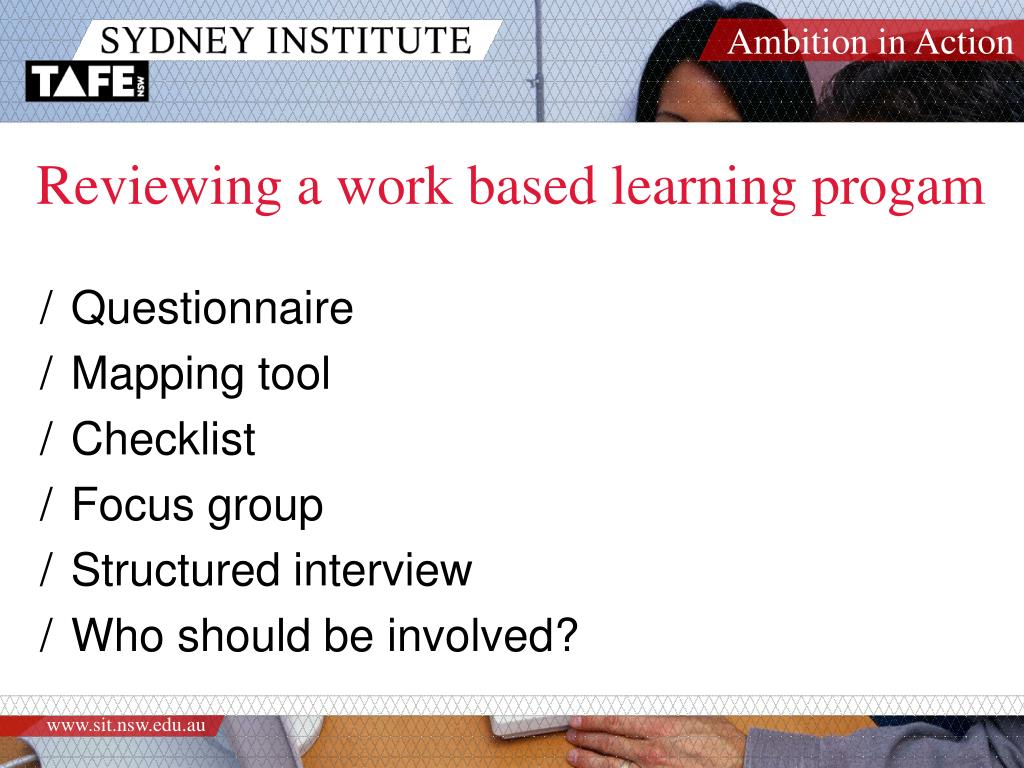 SYDNEY INSTITUTE
TAFE NSW
Ambition in Action

Reviewing a work based learning progam

/ Questionnaire
/ Mapping tool
/ Checklist
/ Focus group
/ Structured interview
/ Who should be involved?

www.sit.nsw.edu.au